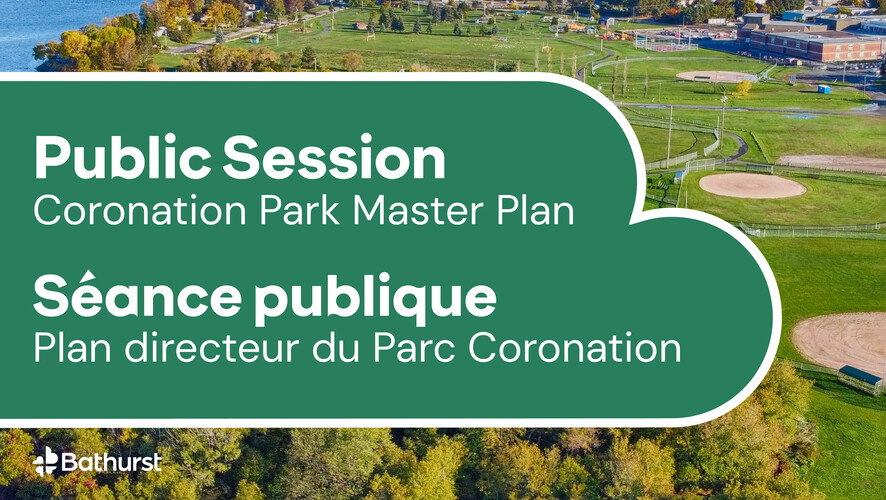 Public Session
Coronation Park Master Plan

Séance publique
Plan directeur du Parc Coronation

Bathurst